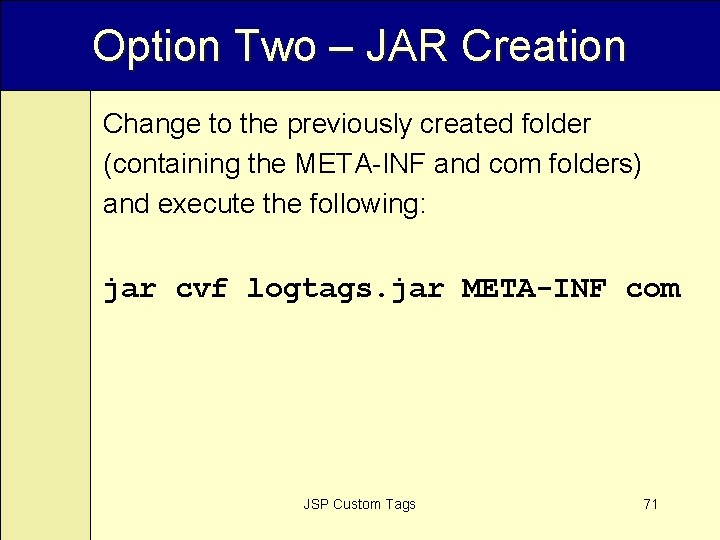 Option Two – JAR Creation

Change to the previously created folder (containing the META-INF and com folders) and execute the following:

jar cvf logtags.jar META-INF com

JSP Custom Tags

71